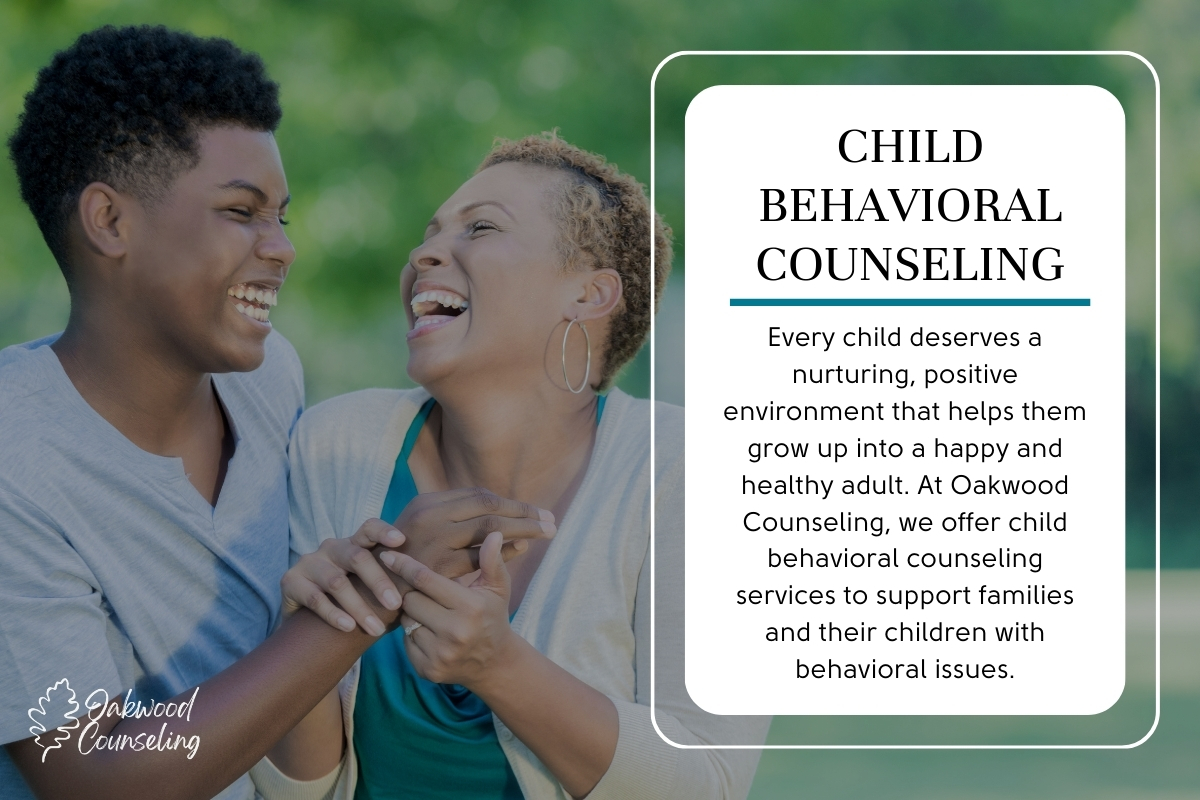 CHILD BEHAVIORAL COUNSELING

Every child deserves a nurturing, positive environment that helps them grow up into a happy and healthy adult. At Oakwood Counseling, we offer child behavioral counseling services to support families and their children with behavioral issues.

Oakwood Counseling